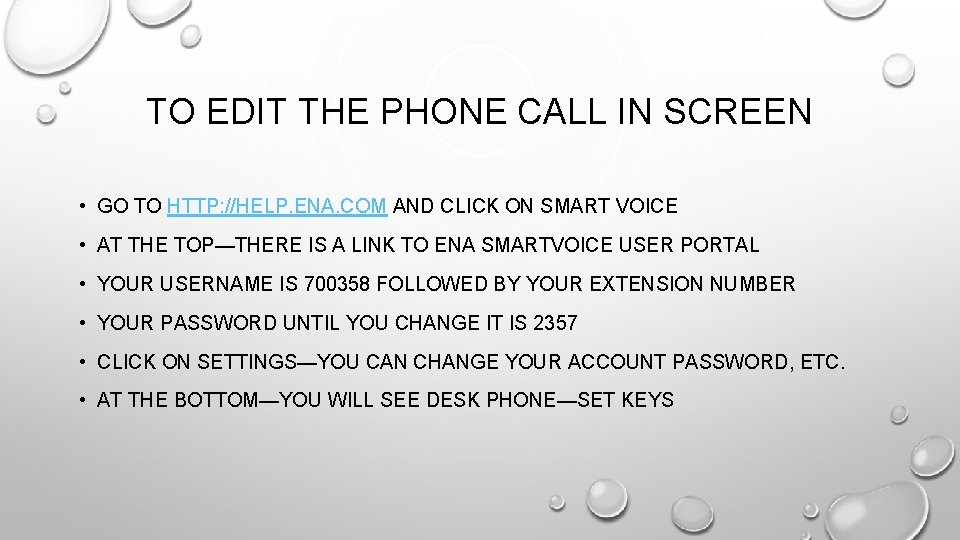 TO EDIT THE PHONE CALL IN SCREEN

• GO TO HTTP://HELP.ENA.COM AND CLICK ON SMART VOICE
• AT THE TOP—THERE IS A LINK TO ENA SMARTVOICE USER PORTAL
• YOUR USERNAME IS 700358 FOLLOWED BY YOUR EXTENSION NUMBER
• YOUR PASSWORD UNTIL YOU CHANGE IT IS 2357
• CLICK ON SETTINGS—YOU CAN CHANGE YOUR ACCOUNT PASSWORD, ETC.
• AT THE BOTTOM—YOU WILL SEE DESK PHONE—SET KEYS